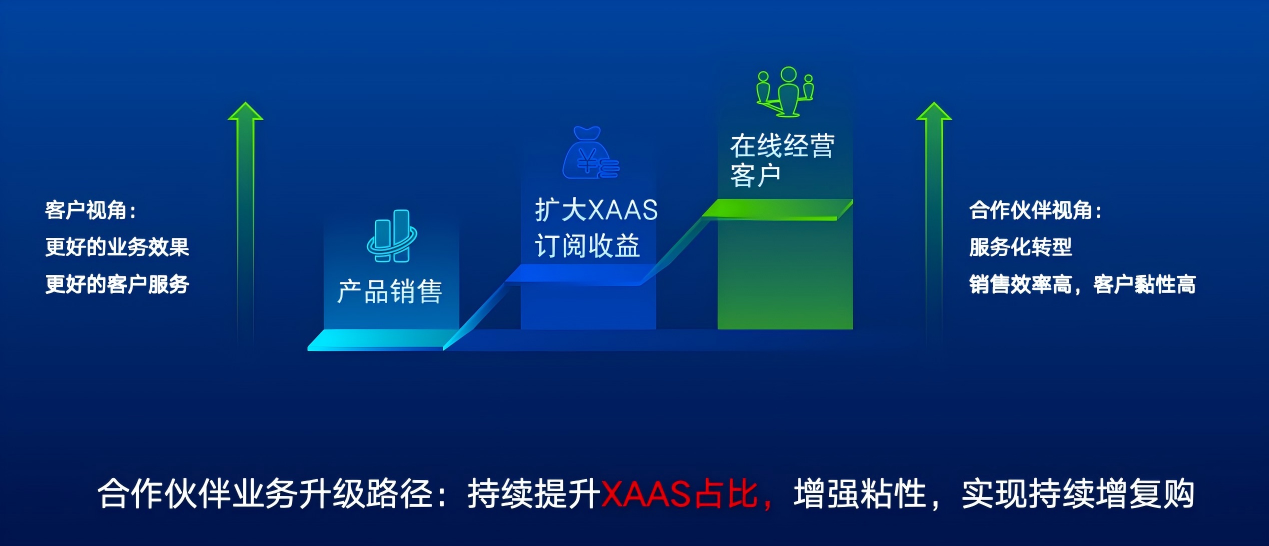 客户视角：
更好的业务效果
更好的客户服务

产品销售

扩大XAAS订阅收益

在线经营客户

合作伙伴视角：
服务化转型
销售效率高，客户黏性高

合作伙伴业务升级路径：持续提升XAAS占比，增强粘性，实现持续增复购